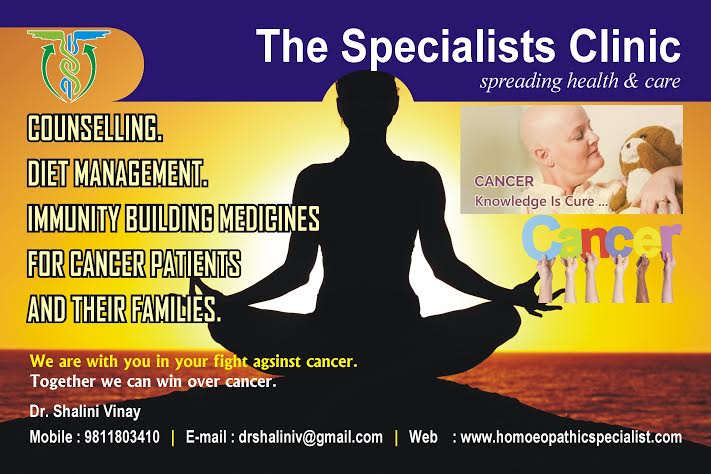 The Specialists Clinic
spreading health & care

COUNSELLING.
DIET MANAGEMENT.
IMMUNITY BUILDING MEDICINES
FOR CANCER PATIENTS
AND THEIR FAMILIES.

CANCER
Knowledge Is Cure ...

Cancer

We are with you in your fight agsinst cancer.
Together we can win over cancer.

Dr. Shalini Vinay

Mobile : 9811803410 | E-mail : drshaliniv@gmail.com | Web : www.homoeopathicspecialist.com